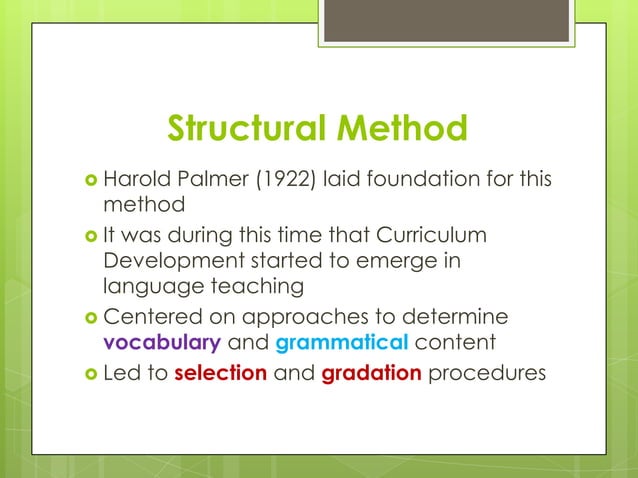 Structural Method

Harold Palmer (1922) laid foundation for this method

It was during this time that Curriculum Development started to emerge in language teaching

Centered on approaches to determine vocabulary and grammatical content

Led to selection and gradation procedures